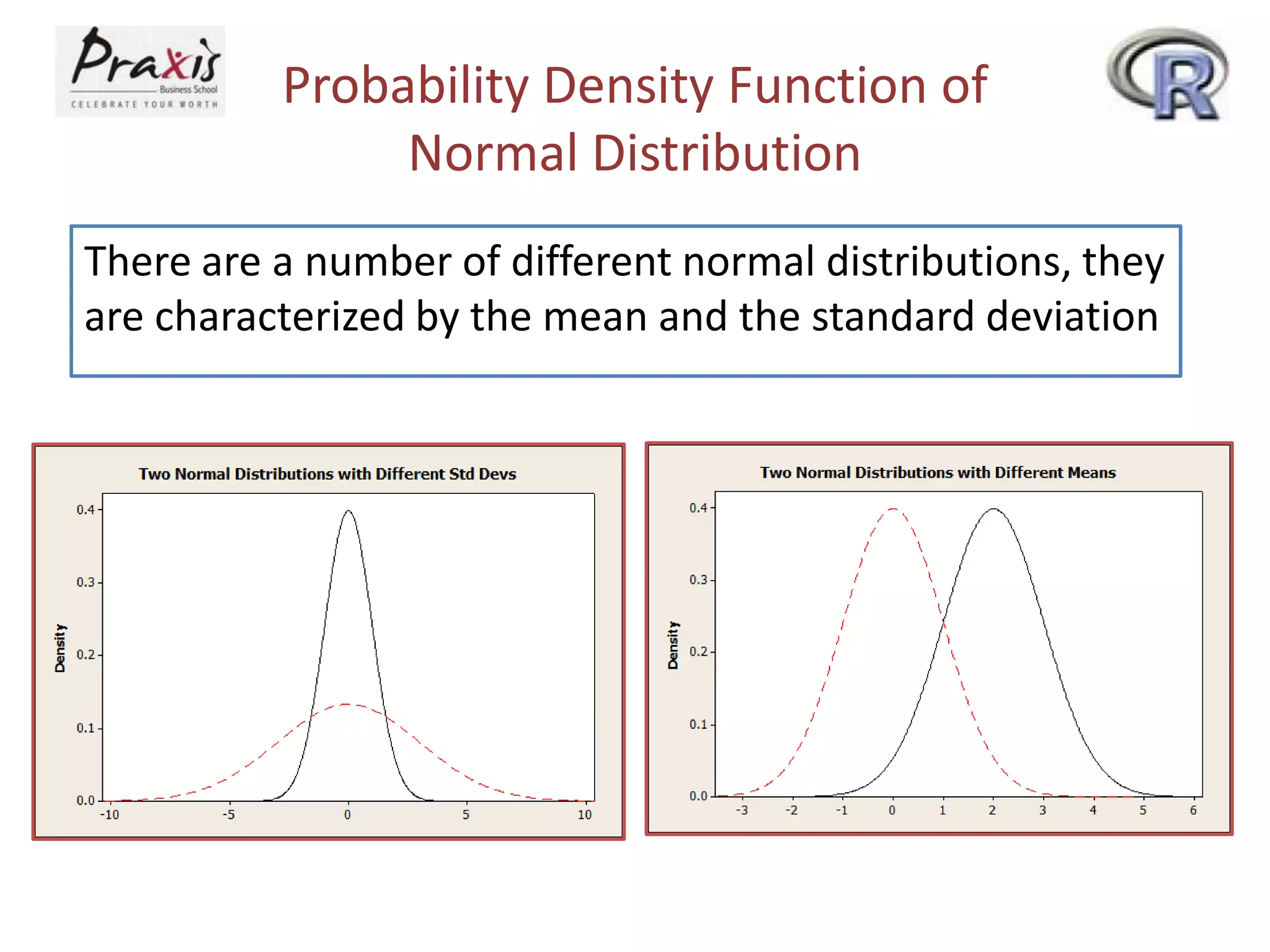 Praxis Business School
CELEBRATE YOUR WORTH

Probability Density Function of Normal Distribution

R

There are a number of different normal distributions, they are characterized by the mean and the standard deviation

Two Normal Distributions with Different Std Devs

Density

0.4
0.3
0.2
0.1
0.0

-10 -5 0 5 10

Two Normal Distributions with Different Means

Density

0.4
0.3
0.2
0.1
0.0

-3 -2 -1 0 1 2 3 4 5 6